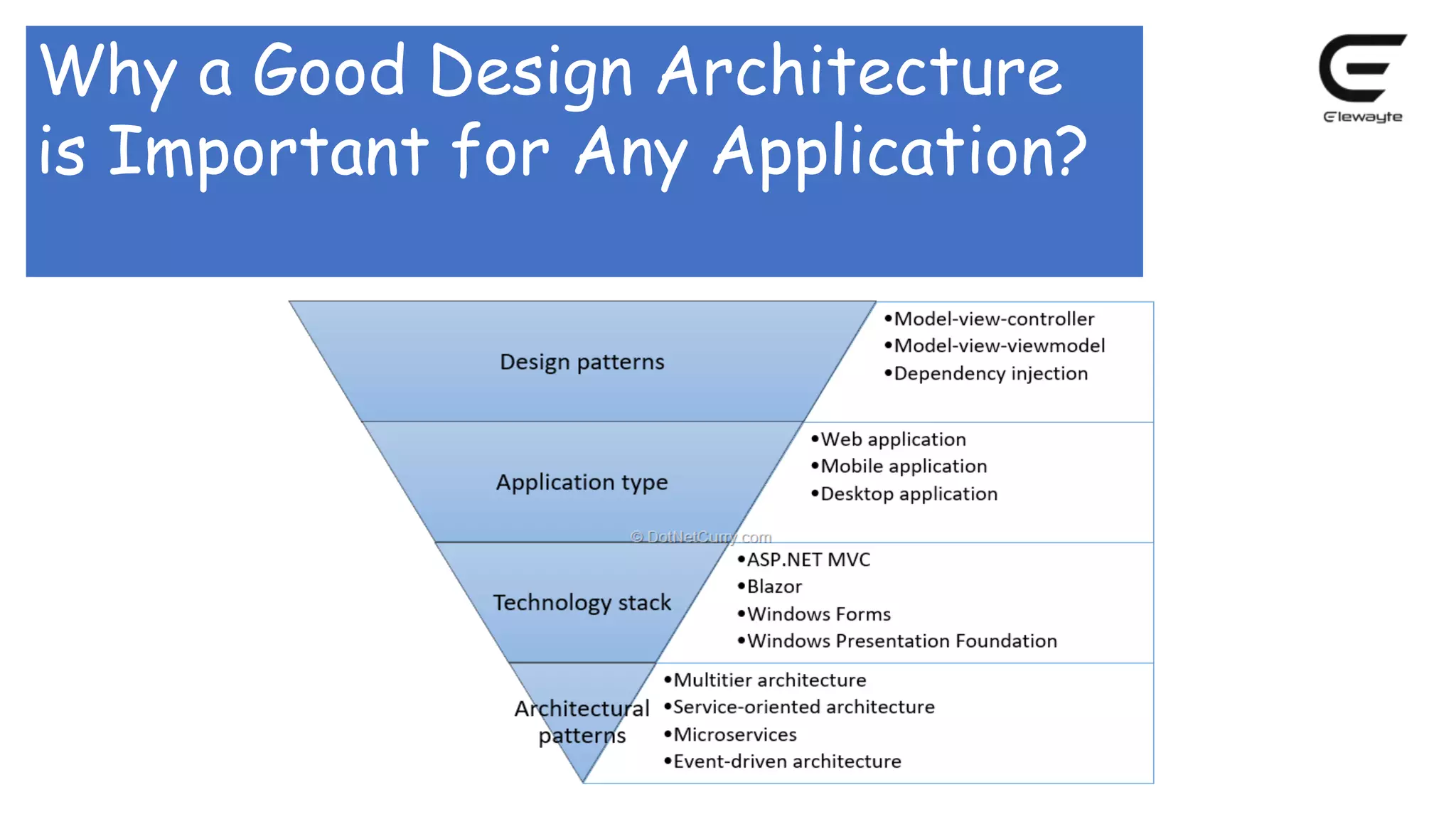 Why a Good Design Architecture is Important for Any Application?

Elewayte

Design patterns
•Model-view-controller
•Model-view-viewmodel
•Dependency injection

Application type
•Web application
•Mobile application
•Desktop application

© DotNetCurry.com

Technology stack
•ASP.NET MVC
•Blazor
•Windows Forms
•Windows Presentation Foundation

Architectural patterns
•Multitier architecture
•Service-oriented architecture
•Microservices
•Event-driven architecture